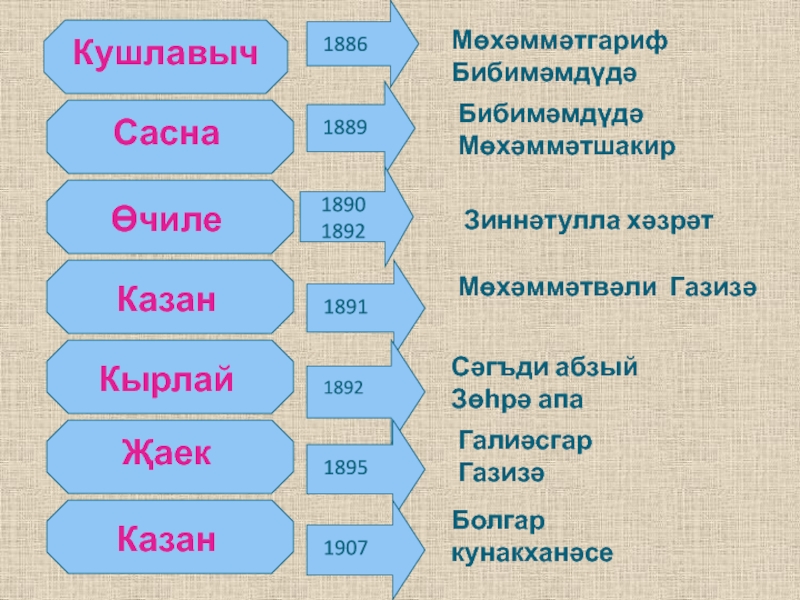 Кушлавыч

1886

Мөхәммәтгариф Бибимәмдүдә

Сасна

1889

Бибимәмдүдә Мөхәммәтшакир

Өчиле

1890 1892

Зиннәтулла хәзрәт

Казан

1891

Мөхәммәтвәли Газизә

Кырлай

1892

Сәгъди абзый Зөһрә апа

Җаек

1895

Галиәсгар Газизә

Казан

1907

Болгар кунакханәсе